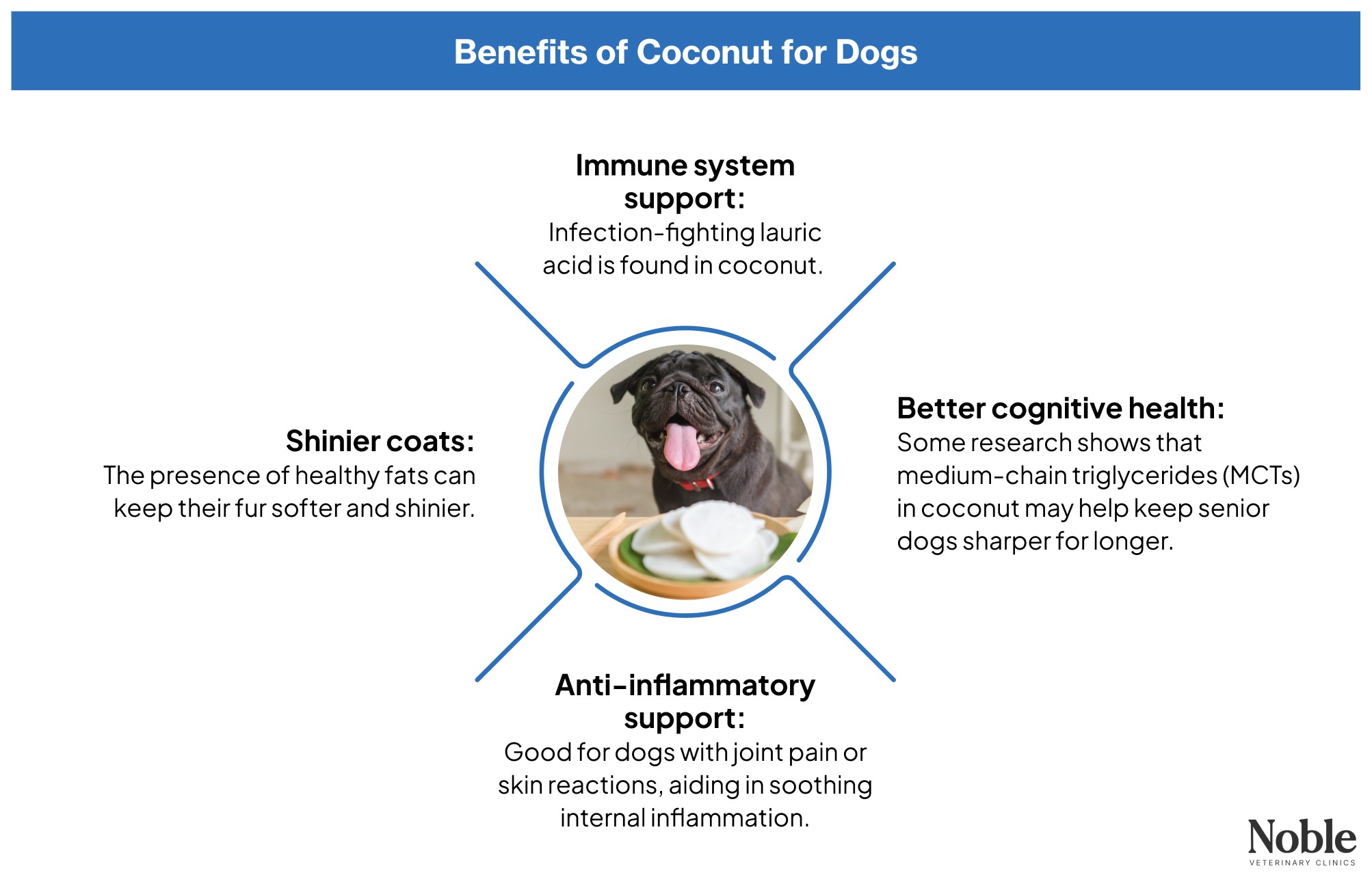 Benefits of Coconut for Dogs

Immune system support:
Infection-fighting lauric acid is found in coconut.

Shinier coats:
The presence of healthy fats can keep their fur softer and shinier.

Better cognitive health:
Some research shows that medium-chain triglycerides (MCTs) in coconut may help keep senior dogs sharper for longer.

Anti-inflammatory support:
Good for dogs with joint pain or skin reactions, aiding in soothing internal inflammation.

Noble
VETERINARY CLINICS